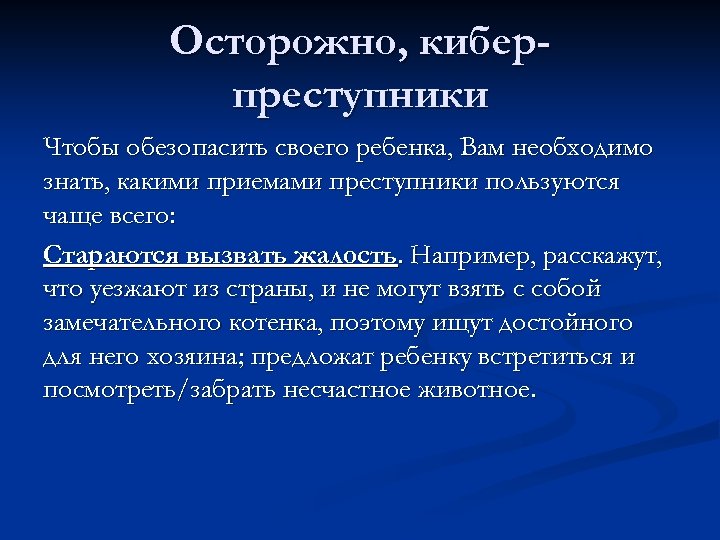 Осторожно, кибер-преступники

Чтобы обезопасить своего ребенка, Вам необходимо знать, какими приемами преступники пользуются чаще всего:

Стараются вызвать жалость. Например, расскажут, что уезжают из страны, и не могут взять с собой замечательного котенка, поэтому ищут достойного для него хозяина; предложат ребенку встретиться и посмотреть/забрать несчастное животное.